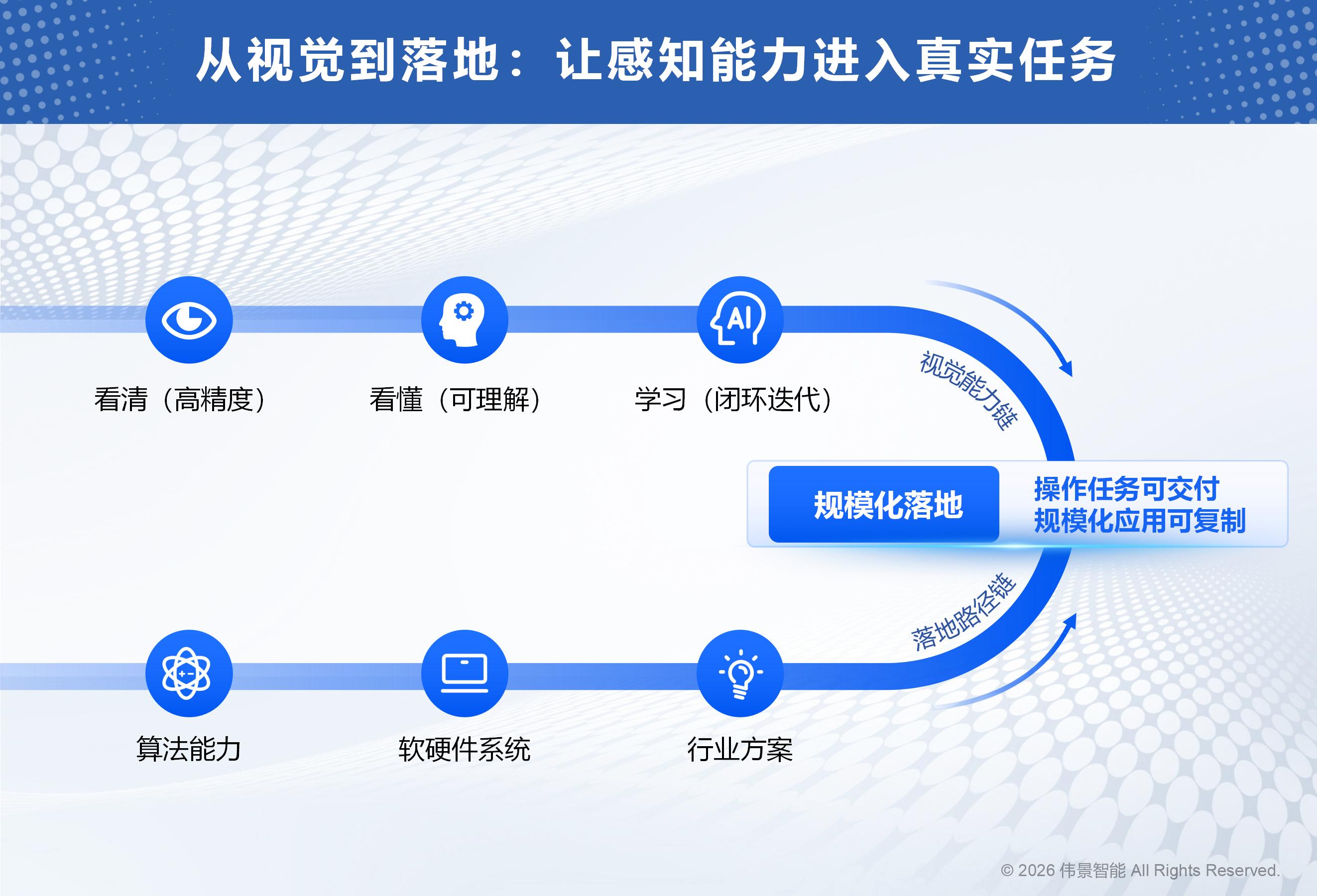 从视觉到落地：让感知能力进入真实任务

AI

看清（高精度）

看懂（可理解）

学习（闭环迭代）

视觉能力链

规模化落地

操作任务可交付
规模化应用可复制

落地路径链

算法能力

软硬件系统

行业方案

© 2026 伟景智能 All Rights Reserved.